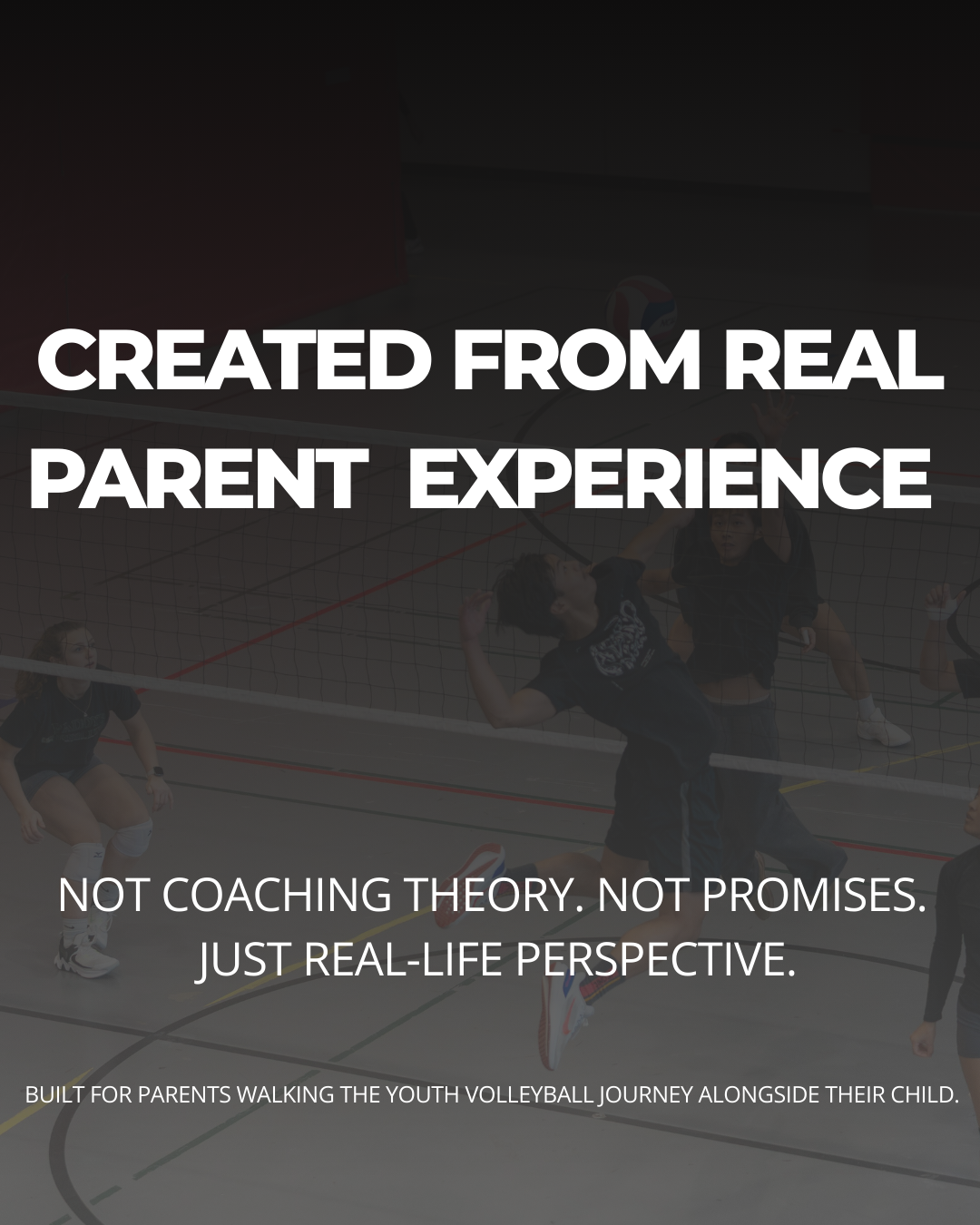 CREATED FROM REAL PARENT EXPERIENCE

NOT COACHING THEORY. NOT PROMISES. JUST REAL-LIFE PERSPECTIVE.

BUILT FOR PARENTS WALKING THE YOUTH VOLLEYBALL JOURNEY ALONGSIDE THEIR CHILD.